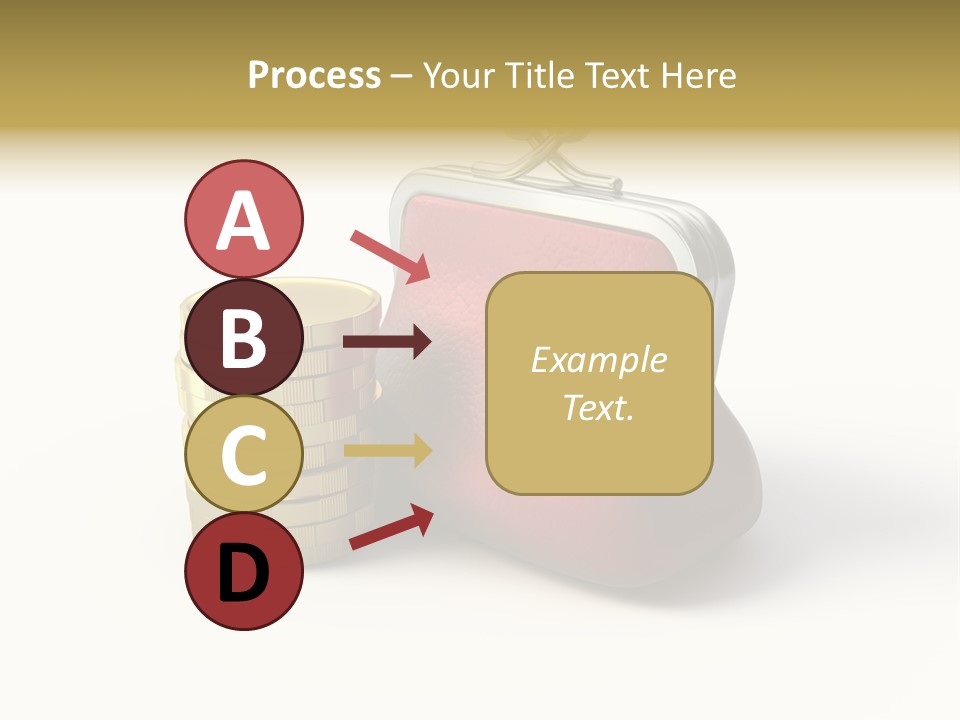 Process – Your Title Text Here

A

B

C

D

Example Text.